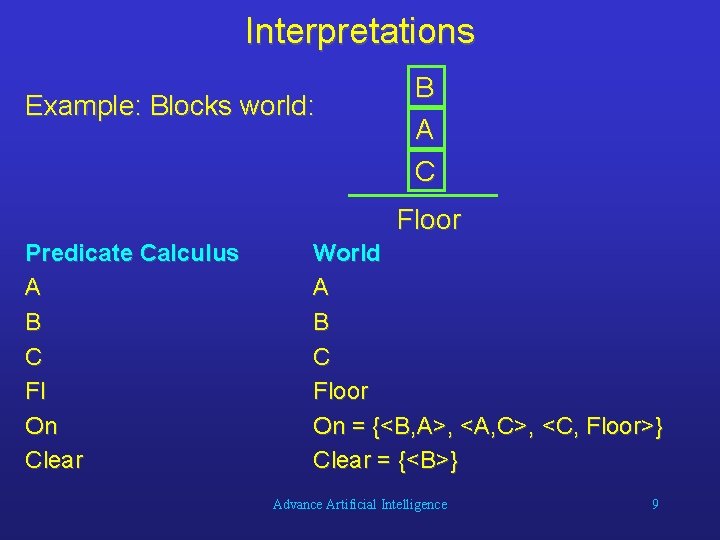 Interpretations

Example: Blocks world:

B
A
C
Floor

| Predicate Calculus | World |
|---|---|
| A | A |
| B | B |
| C | C |
| Fl | Floor |
| On | On = {<B,A>, <A,C>, <C, Floor>} |
| Clear | Clear = {<B>} |

Advance Artificial Intelligence

9